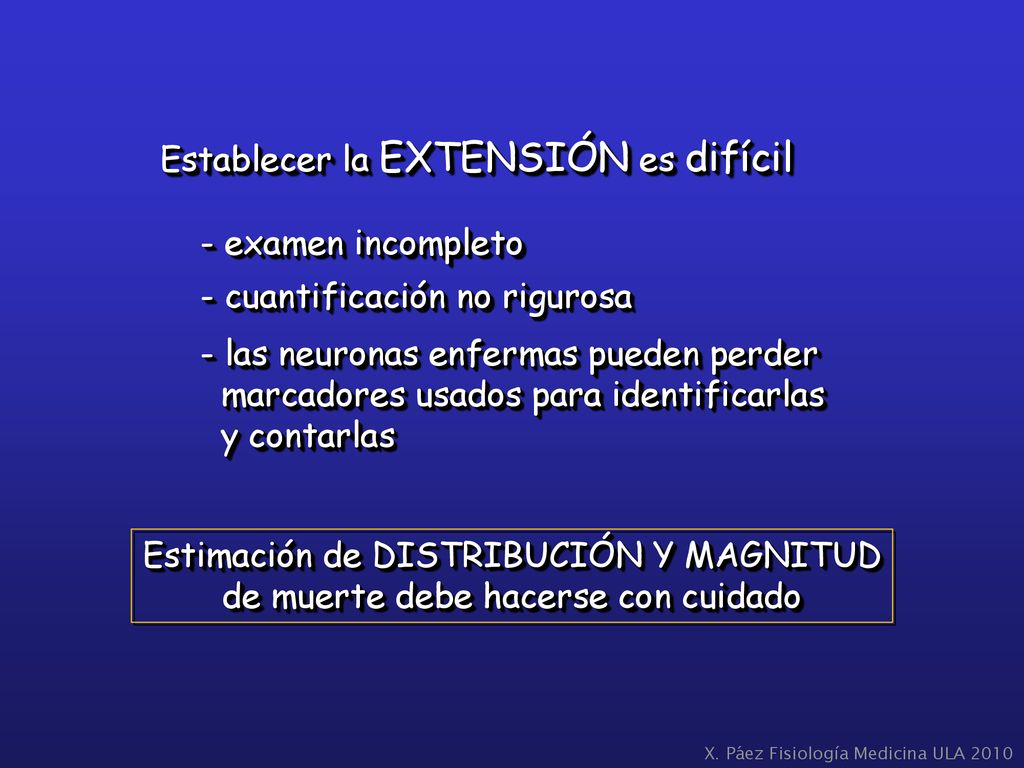 Establecer la EXTENSIÓN es difícil

- examen incompleto

- cuantificación no rigurosa

- las neuronas enfermas pueden perder marcadores usados para identificarlas y contarlas

Estimación de DISTRIBUCIÓN Y MAGNITUD de muerte debe hacerse con cuidado

X. Páez Fisiología Medicina ULA 2010